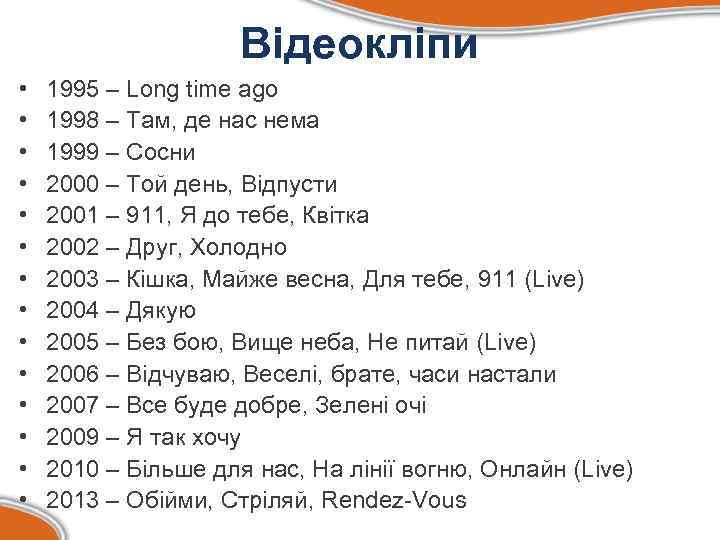 Відеокліпи

• 1995 – Long time ago
• 1998 – Там, де нас нема
• 1999 – Сосни
• 2000 – Той день, Відпусти
• 2001 – 911, Я до тебе, Квітка
• 2002 – Друг, Холодно
• 2003 – Кішка, Майже весна, Для тебе, 911 (Live)
• 2004 – Дякую
• 2005 – Без бою, Вище неба, Не питай (Live)
• 2006 – Відчуваю, Веселі, брате, часи настали
• 2007 – Все буде добре, Зелені очі
• 2009 – Я так хочу
• 2010 – Більше для нас, На лінії вогню, Онлайн (Live)
• 2013 – Обійми, Стріляй, Rendez-Vous